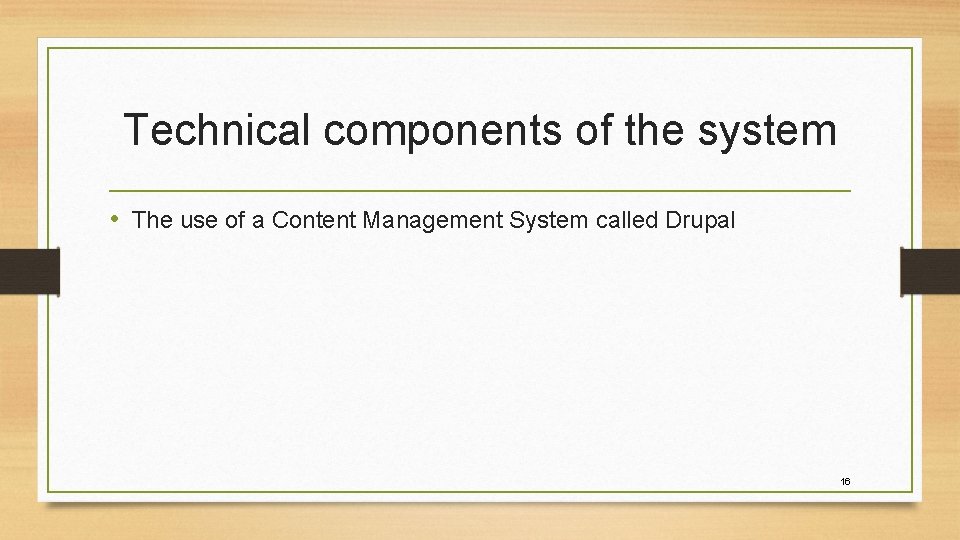 Technical components of the system

• The use of a Content Management System called Drupal

16